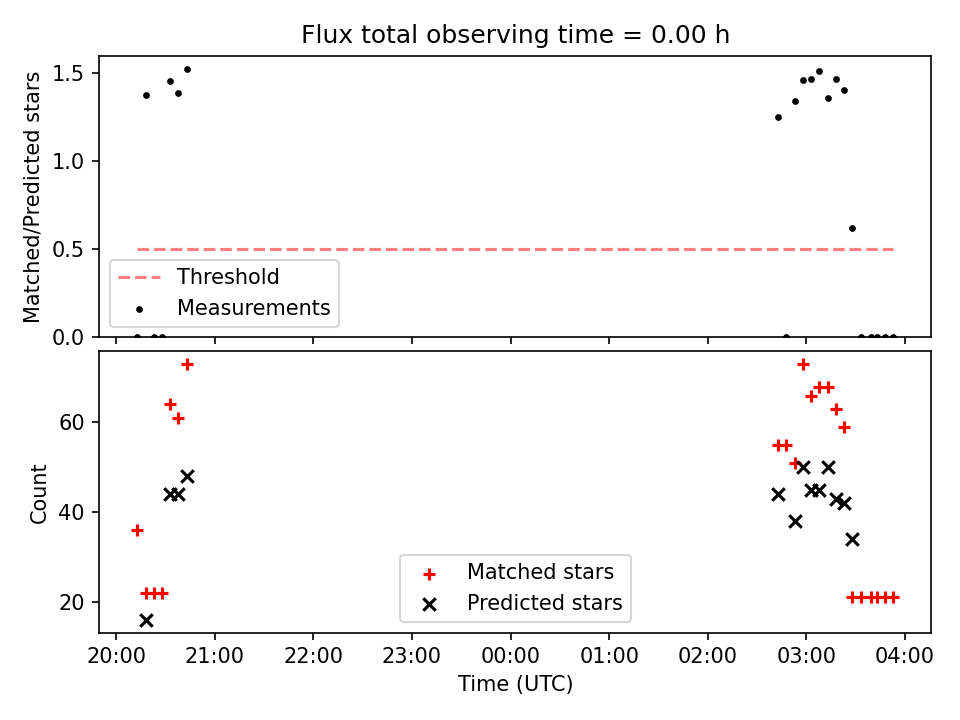 Flux total observing time = 0.00 h

Matched/Predicted stars

1.5
1.0
0.5
0.0

Threshold
Measurements

Count

60
40
20

Matched stars
Predicted stars

20:00 21:00 22:00 23:00 00:00 01:00 02:00 03:00 04:00

Time (UTC)